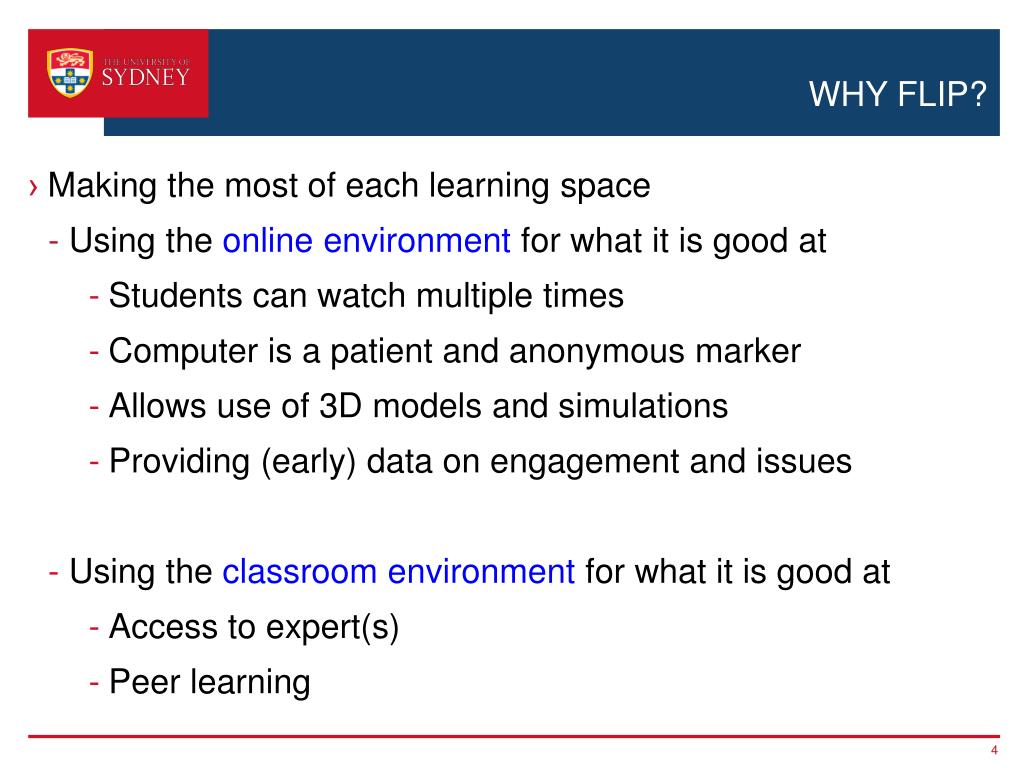 THE UNIVERSITY OF
SYDNEY

WHY FLIP?

› Making the most of each learning space

- Using the online environment for what it is good at

- Students can watch multiple times

- Computer is a patient and anonymous marker

- Allows use of 3D models and simulations

- Providing (early) data on engagement and issues

- Using the classroom environment for what it is good at

- Access to expert(s)

- Peer learning

4